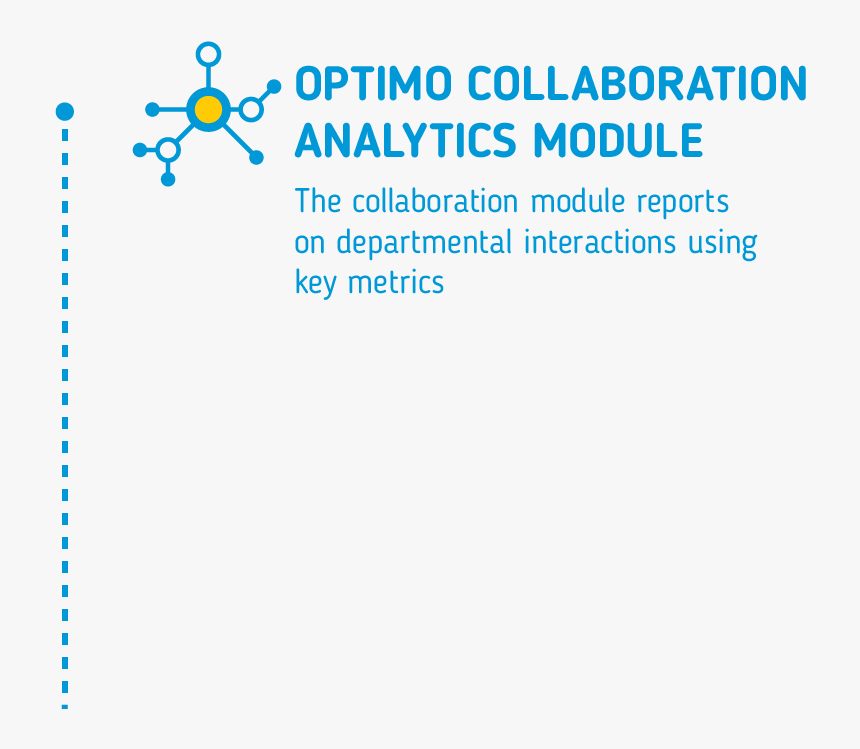 OPTIMO COLLABORATION ANALYTICS MODULE

The collaboration module reports on departmental interactions using key metrics